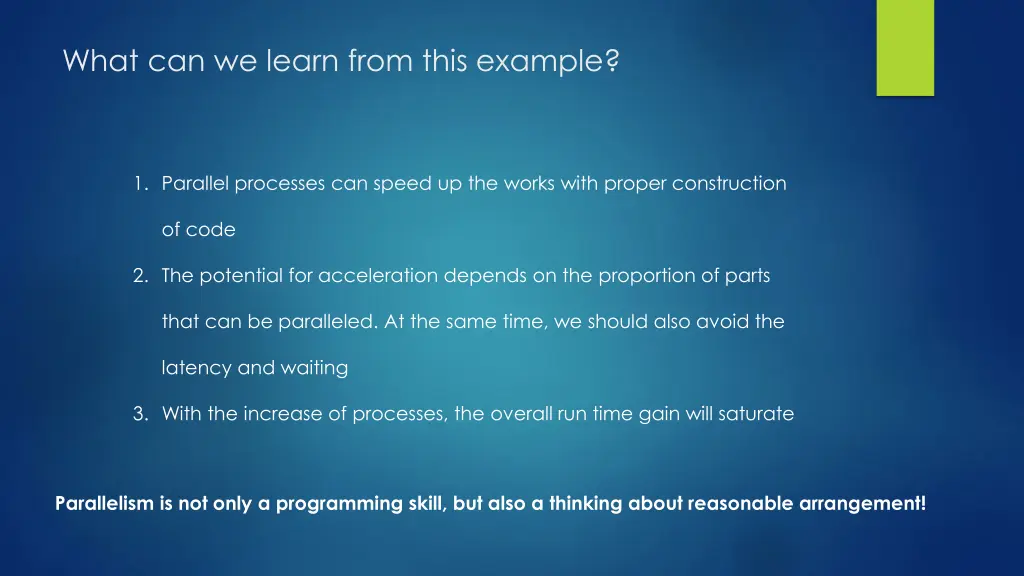 What can we learn from this example?

1. Parallel processes can speed up the works with proper construction of code

2. The potential for acceleration depends on the proportion of parts that can be paralleled. At the same time, we should also avoid the latency and waiting

3. With the increase of processes, the overall run time gain will saturate

Parallelism is not only a programming skill, but also a thinking about reasonable arrangement!